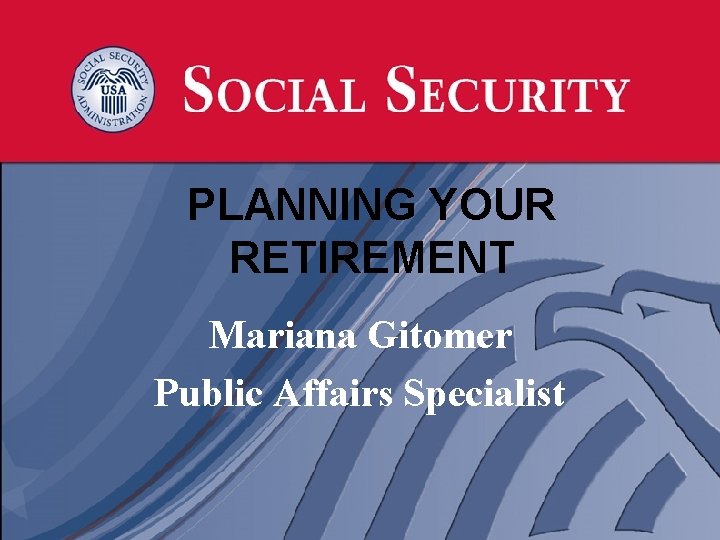 SOCIAL SECURITY ADMINISTRATION USA

SOCIAL SECURITY

PLANNING YOUR RETIREMENT

Mariana Gitomer

Public Affairs Specialist